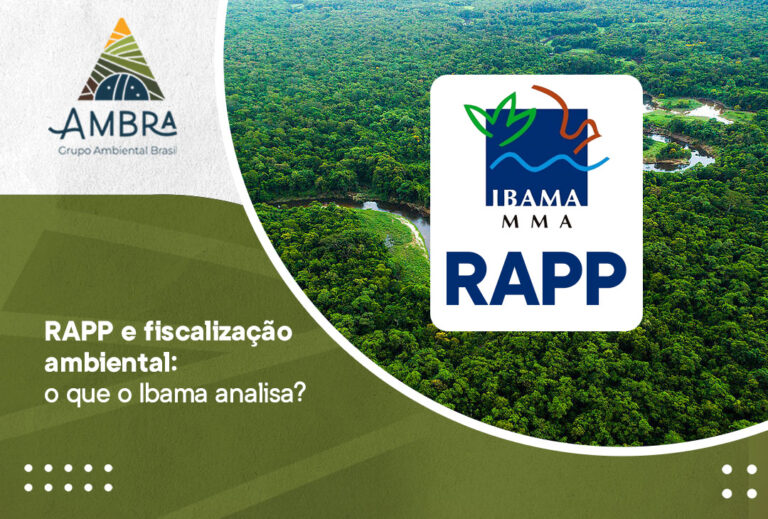 AMBRA
Grupo Ambiental Brasil

IBAMA
MMA
RAPP

RAPP e fiscalização ambiental:
o que o Ibama analisa?